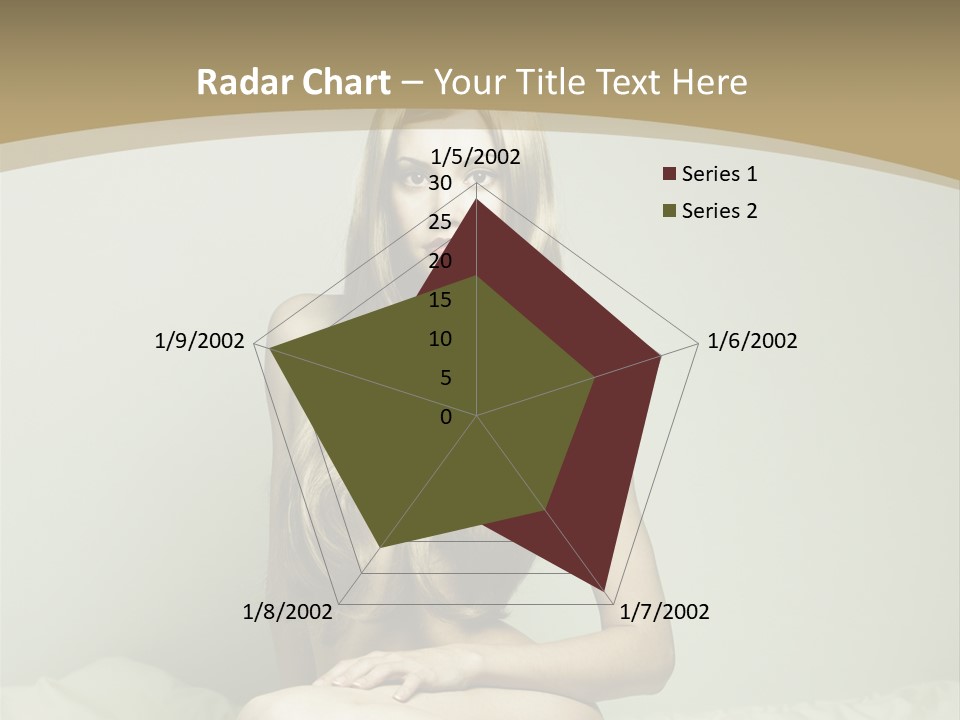 Radar Chart – Your Title Text Here

1/5/2002
30
25
20
15
10
5
0
1/6/2002
1/7/2002
1/8/2002
1/9/2002

Series 1
Series 2